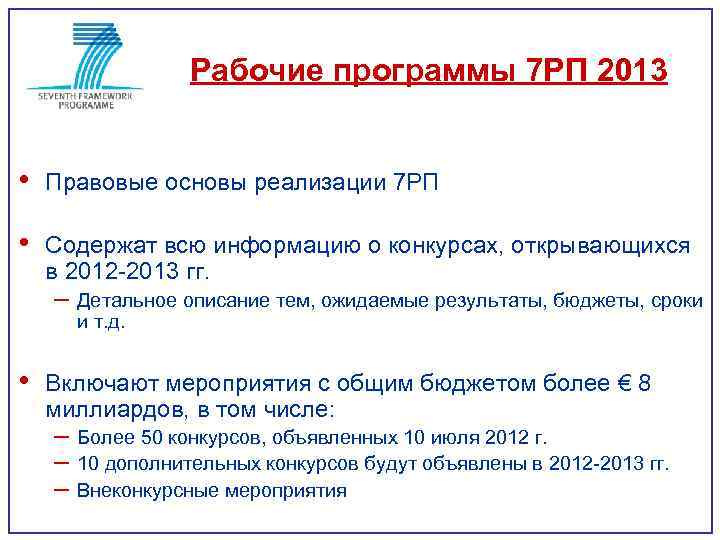 SEVENTH FRAMEWORK PROGRAMME

Рабочие программы 7РП 2013

• Правовые основы реализации 7РП

• Содержат всю информацию о конкурсах, открывающихся в 2012-2013 гг.
– Детальное описание тем, ожидаемые результаты, бюджеты, сроки и т.д.

• Включают мероприятия с общим бюджетом более € 8 миллиардов, в том числе:
– Более 50 конкурсов, объявленных 10 июля 2012 г.
– 10 дополнительных конкурсов будут объявлены в 2012-2013 гг.
– Внеконкурсные мероприятия